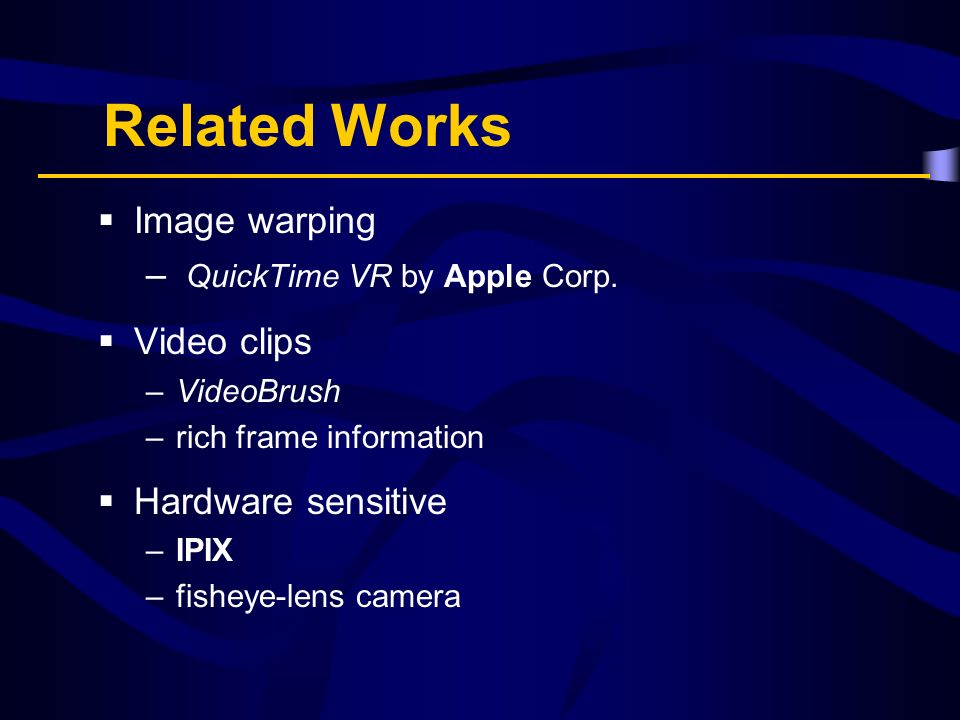 Related Works

▪ Image warping
– QuickTime VR by Apple Corp.

▪ Video clips
– VideoBrush
– rich frame information

▪ Hardware sensitive
– IPIX
– fisheye-lens camera